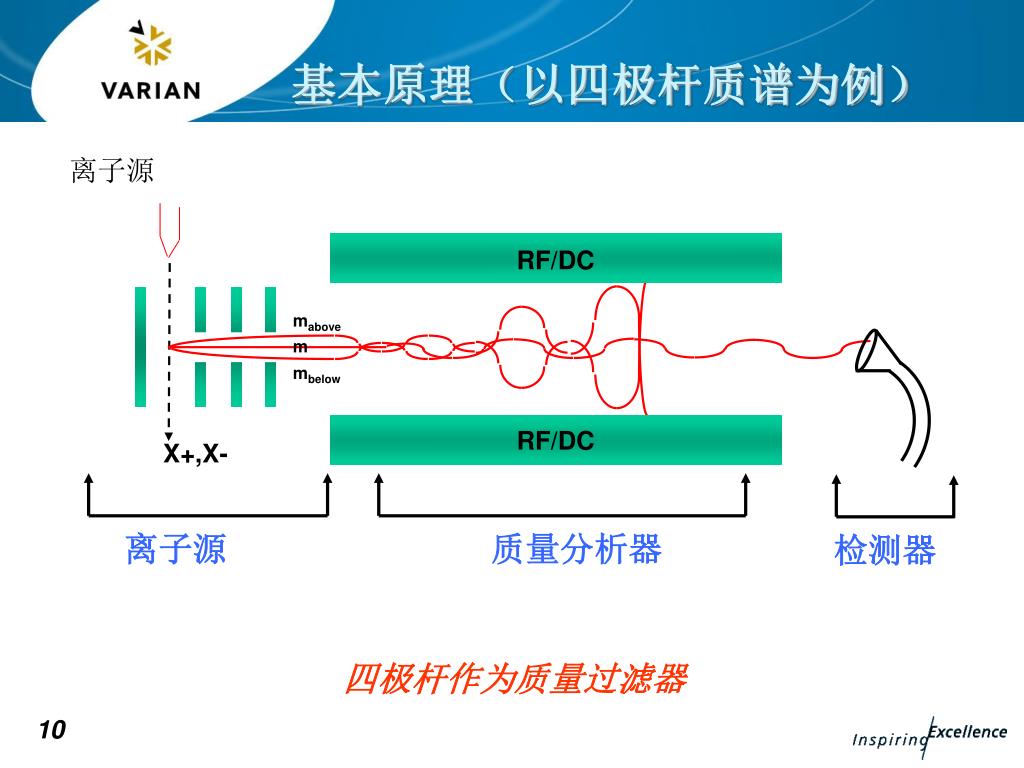 VARIAN

基本原理（以四极杆质谱为例）

离子源

RF/DC

$m_{above}$
m
$m_{below}$

RF/DC

X+,X-

离子源

质量分析器

检测器

四极杆作为质量过滤器

10

Inspiring Excellence